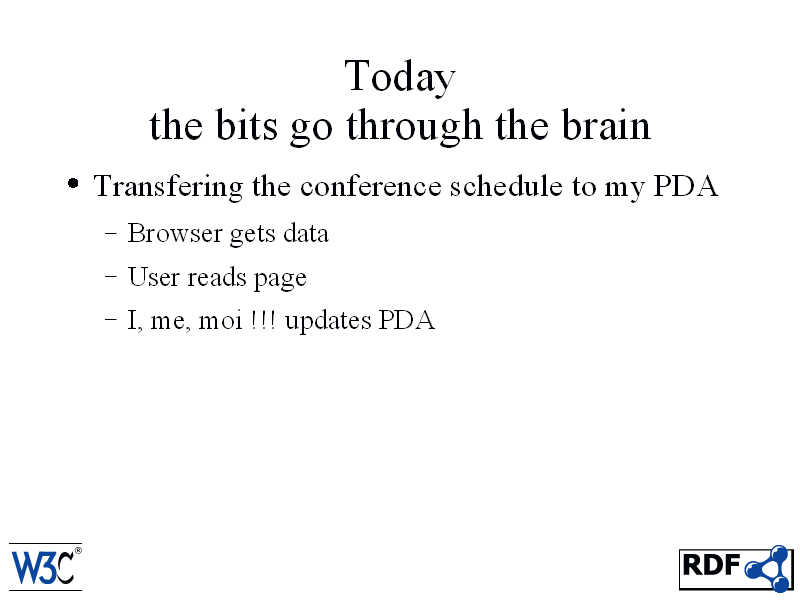 Today
the bits go through the brain

• Transfering the conference schedule to my PDA
– Browser gets data
– User reads page
– I, me, moi !!! updates PDA

W3C®

RDF